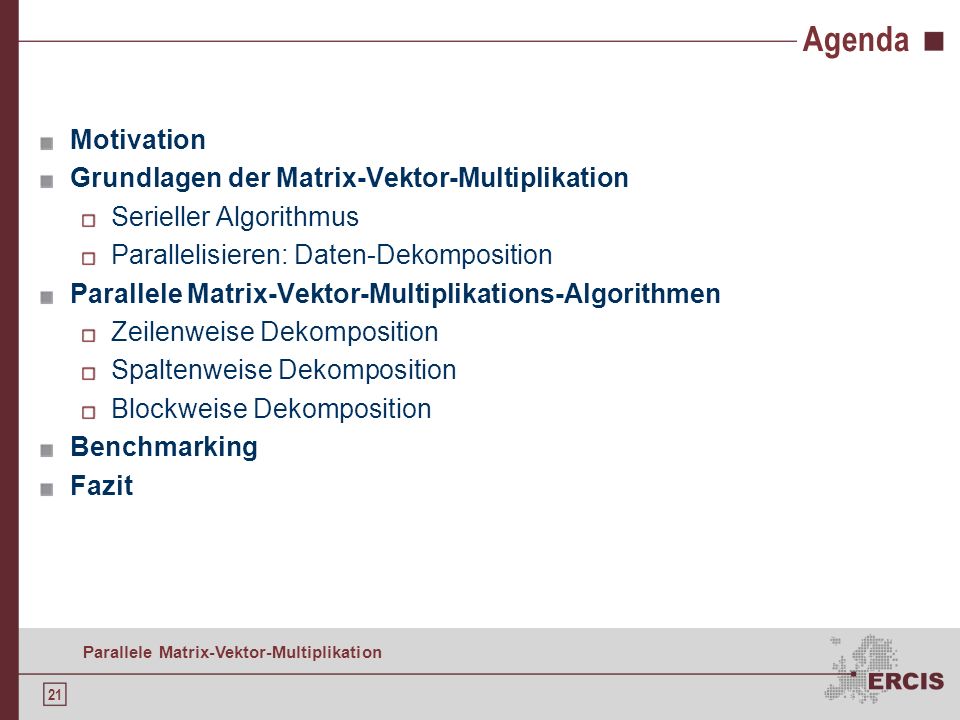 Agenda

Motivation

Grundlagen der Matrix-Vektor-Multiplikation

Serieller Algorithmus

Parallelisieren: Daten-Dekomposition

Parallele Matrix-Vektor-Multiplikations-Algorithmen

Zeilenweise Dekomposition

Spaltenweise Dekomposition

Blockweise Dekomposition

Benchmarking

Fazit

Parallele Matrix-Vektor-Multiplikation

21

ERCIS